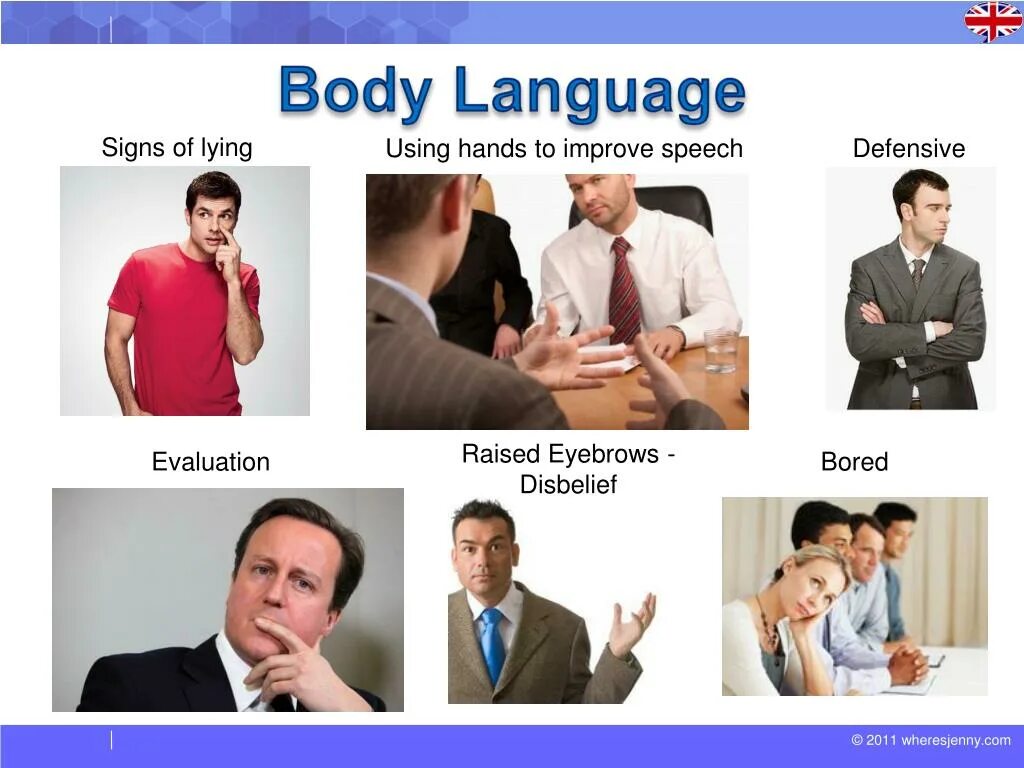 Body Language

Signs of lying

Using hands to improve speech

Defensive

Evaluation

Raised Eyebrows - Disbelief

Bored

© 2011 wheresjenny.com